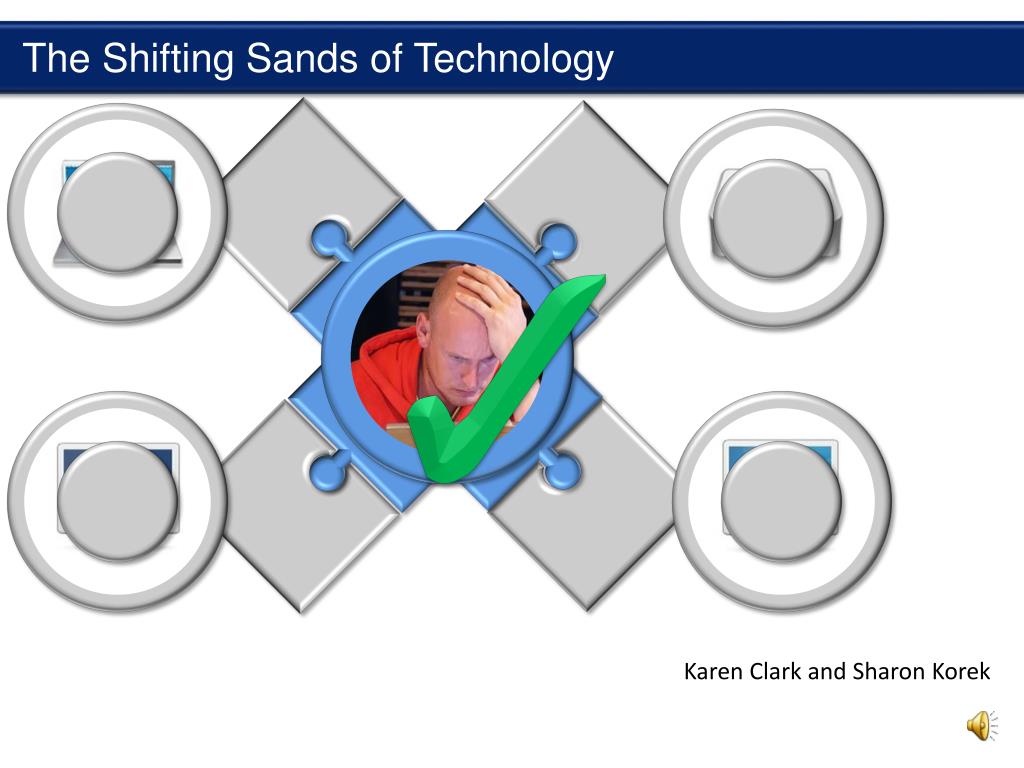 The Shifting Sands of Technology

Karen Clark and Sharon Korek